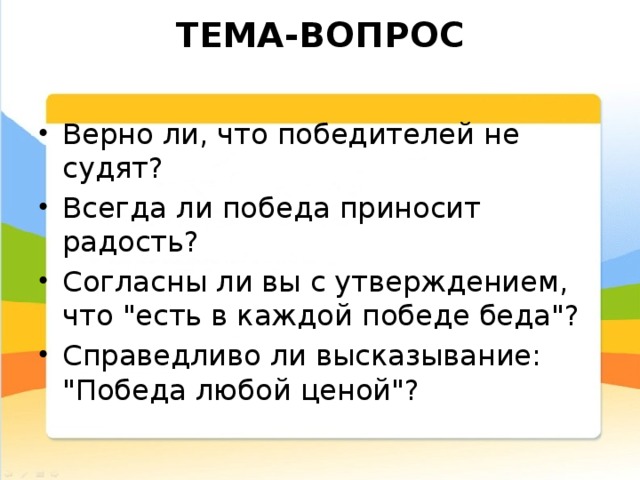 ТЕМА-ВОПРОС

• Верно ли, что победителей не судят?
• Всегда ли победа приносит радость?
• Согласны ли вы с утверждением, что "есть в каждой победе беда"?
• Справедливо ли высказывание: "Победа любой ценой"?